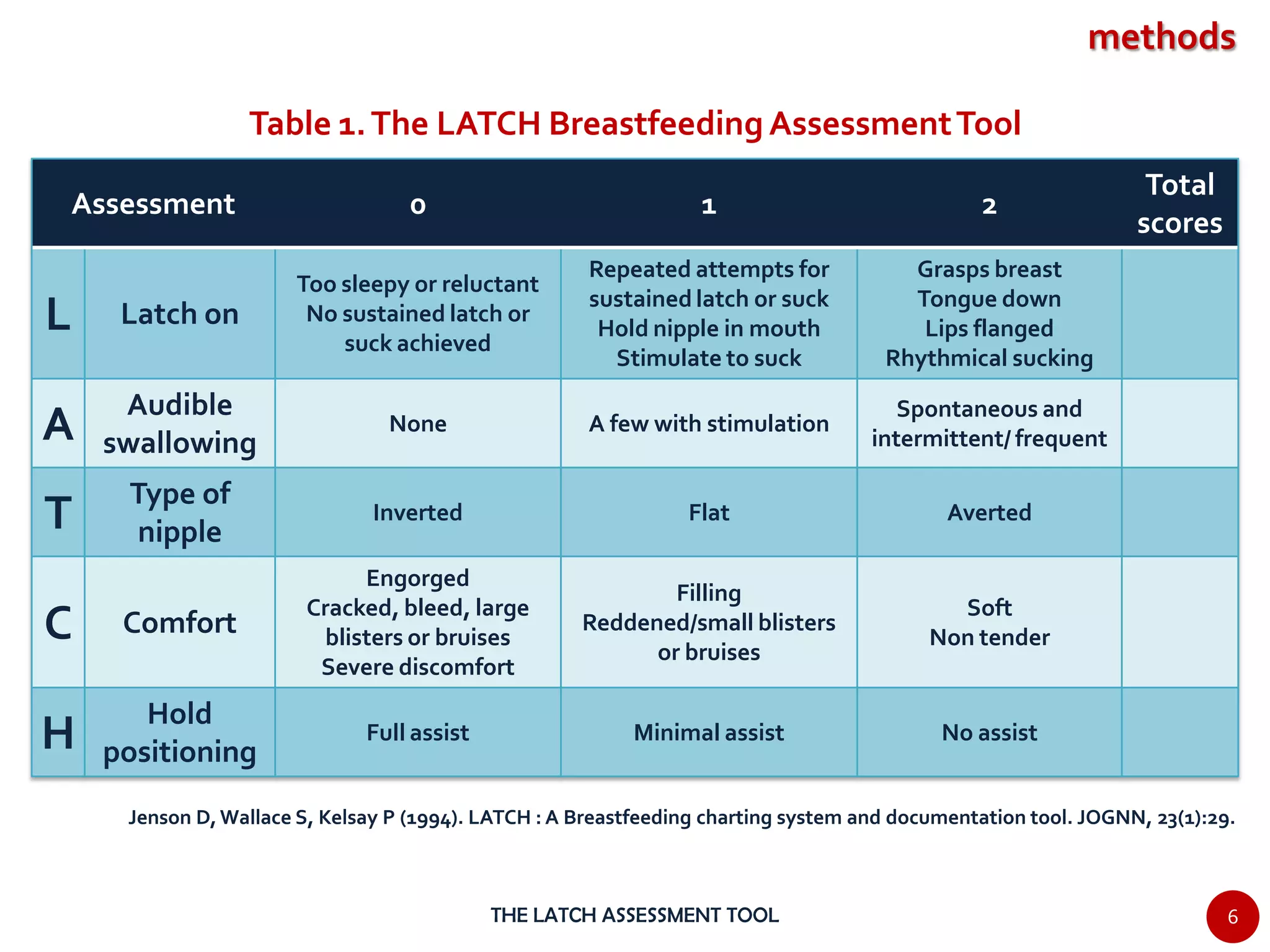 methods

Table 1. The LATCH Breastfeeding Assessment Tool

| Assessment | | 0 | 1 | 2 | Total scores |
|---|---|---|---|---|---|
| L | Latch on | Too sleepy or reluctant No sustained latch or suck achieved | Repeated attempts for sustained latch or suck Hold nipple in mouth Stimulate to suck | Grasps breast Tongue down Lips flanged Rhythmical sucking | |
| A | Audible swallowing | None | A few with stimulation | Spontaneous and intermittent/ frequent | |
| T | Type of nipple | Inverted | Flat | Averted | |
| C | Comfort | Engorged Cracked, bleed, large blisters or bruises Severe discomfort | Filling Reddened/small blisters or bruises | Soft Non tender | |
| H | Hold positioning | Full assist | Minimal assist | No assist | |

Jenson D, Wallace S, Kelsay P (1994). LATCH : A Breastfeeding charting system and documentation tool. JOGNN, 23(1):29.

THE LATCH ASSESSMENT TOOL

6